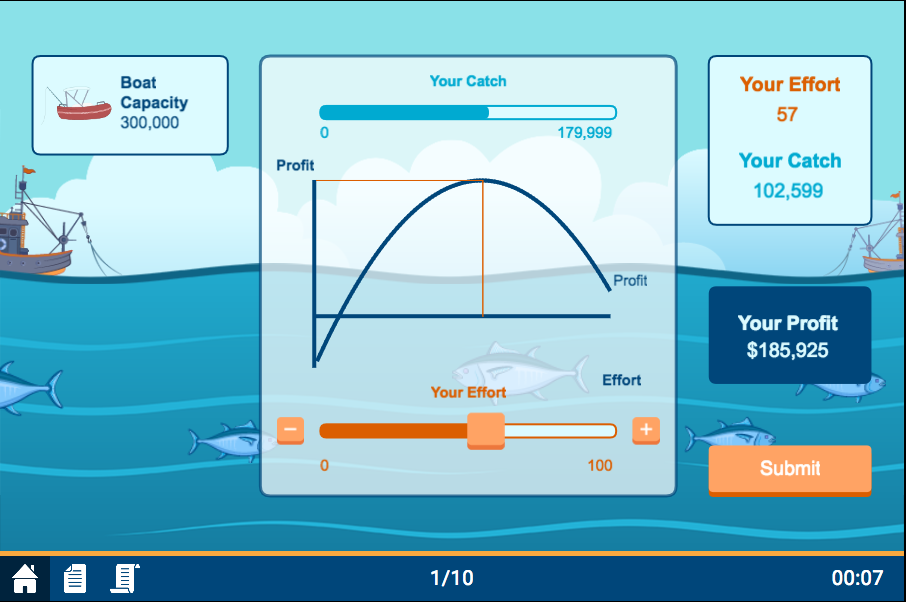 Boat Capacity
300,000

Your Catch
0
179,999

Profit

Profit

Effort

Your Effort
−
+
0
100

Your Effort
57

Your Catch
102,599

Your Profit
$185,925

Submit

1/10

00:07